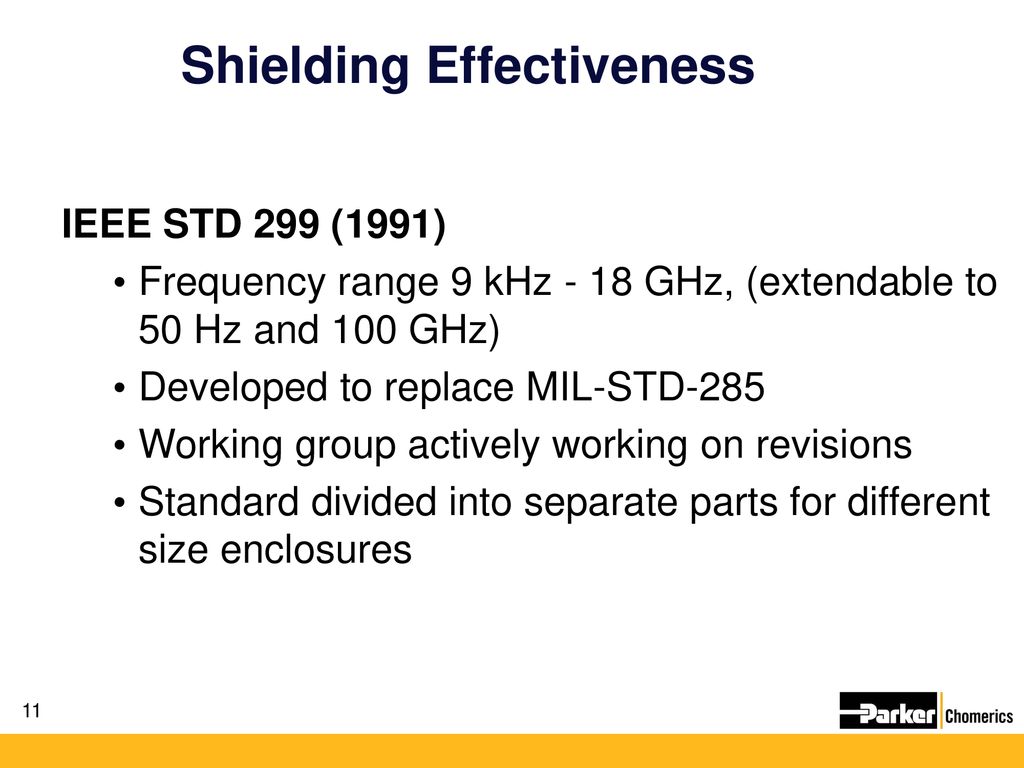 Shielding Effectiveness

IEEE STD 299 (1991)

• Frequency range 9 kHz - 18 GHz, (extendable to 50 Hz and 100 GHz)
• Developed to replace MIL-STD-285
• Working group actively working on revisions
• Standard divided into separate parts for different size enclosures

11

Parker Chomerics